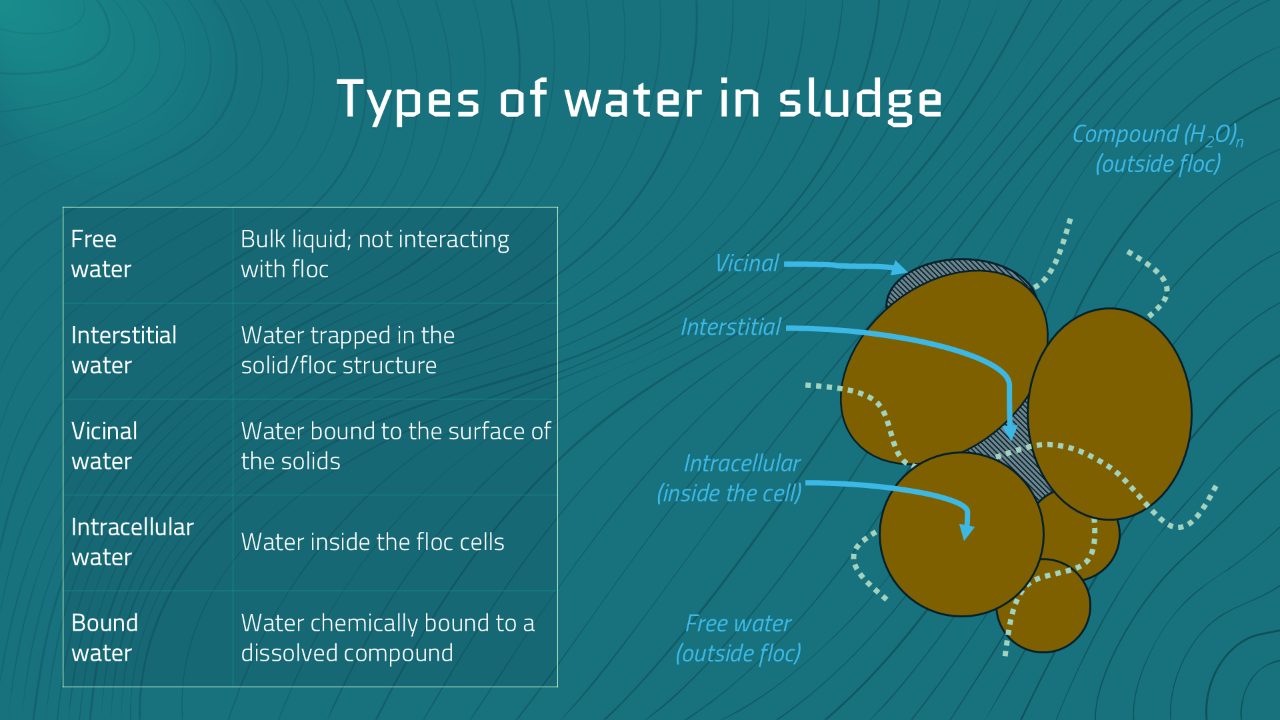 Types of water in sludge

| Free water | Bulk liquid; not interacting with floc |
|---|---|
| Interstitial water | Water trapped in the solid/floc structure |
| Vicinal water | Water bound to the surface of the solids |
| Intracellular water | Water inside the floc cells |
| Bound water | Water chemically bound to a dissolved compound |

Compound $(H_2O)_n$ (outside floc)

Vicinal

Interstitial

Intracellular (inside the cell)

Free water (outside floc)